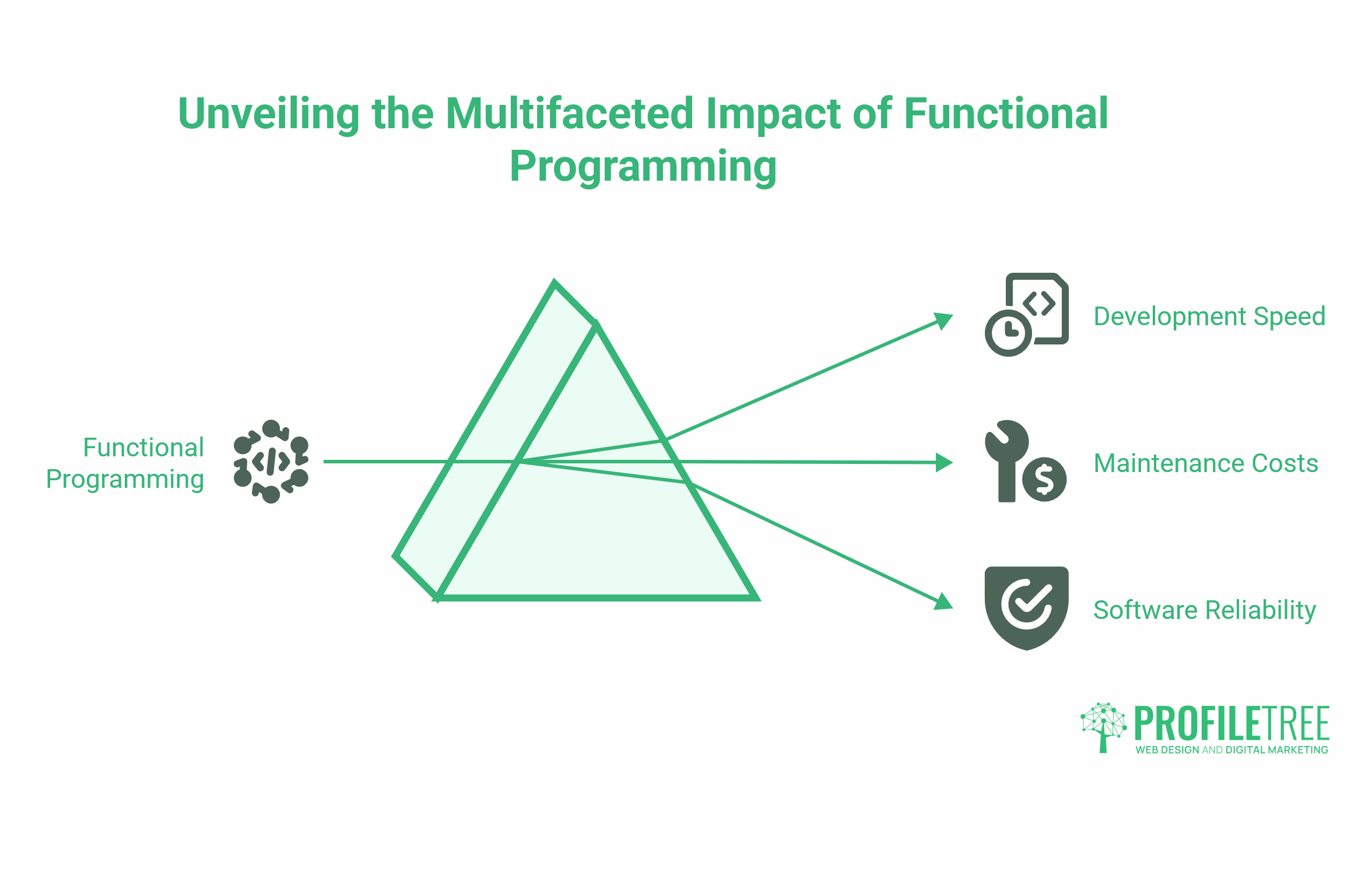 Unveiling the Multifaceted Impact of Functional Programming

Functional Programming

Development Speed

Maintenance Costs

Software Reliability

PROFILETREE
WEB DESIGN AND DIGITAL MARKETING